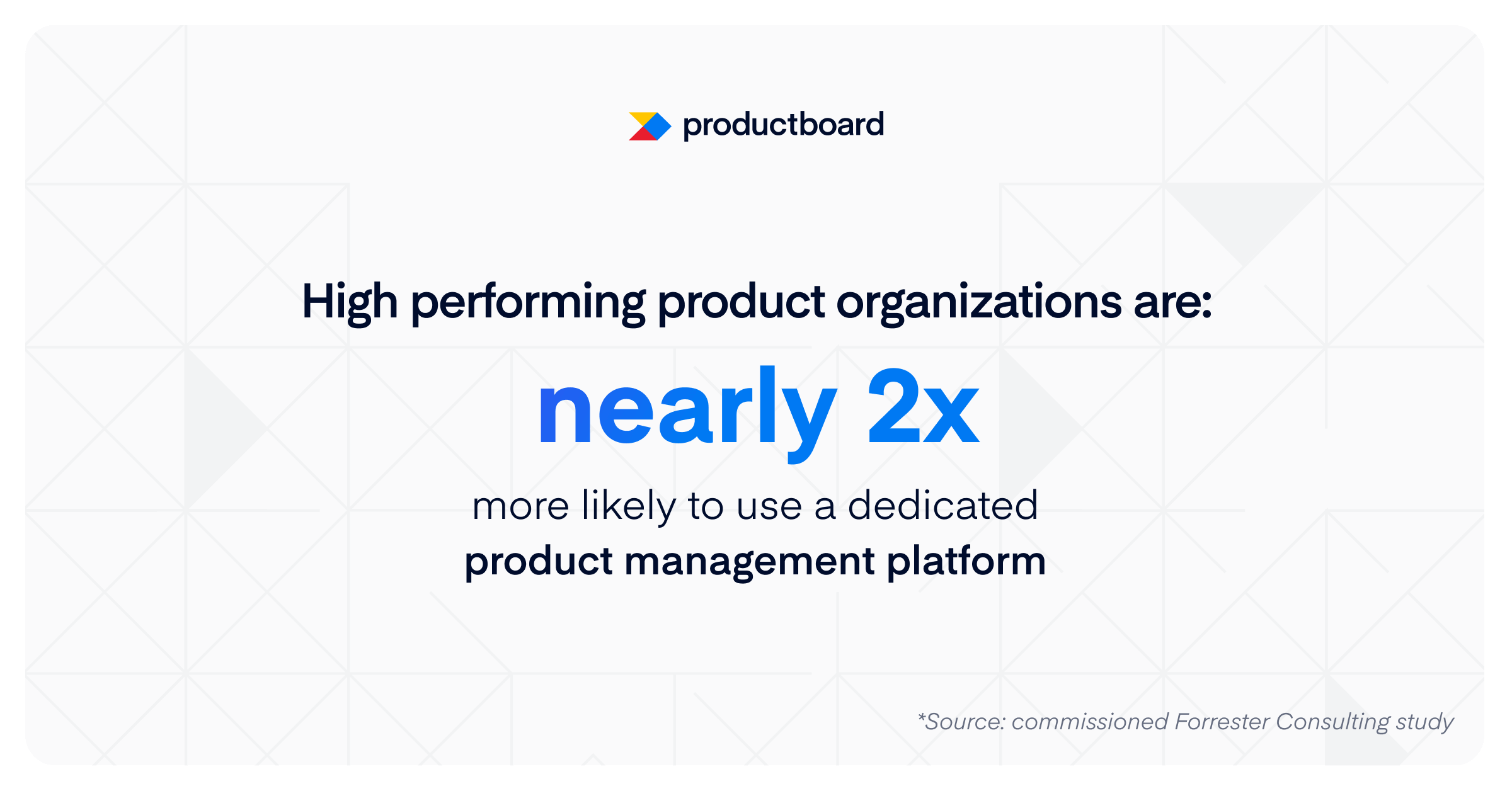 productboard

High performing product organizations are:

nearly 2x

more likely to use a dedicated
product management platform

*Source: commissioned Forrester Consulting study